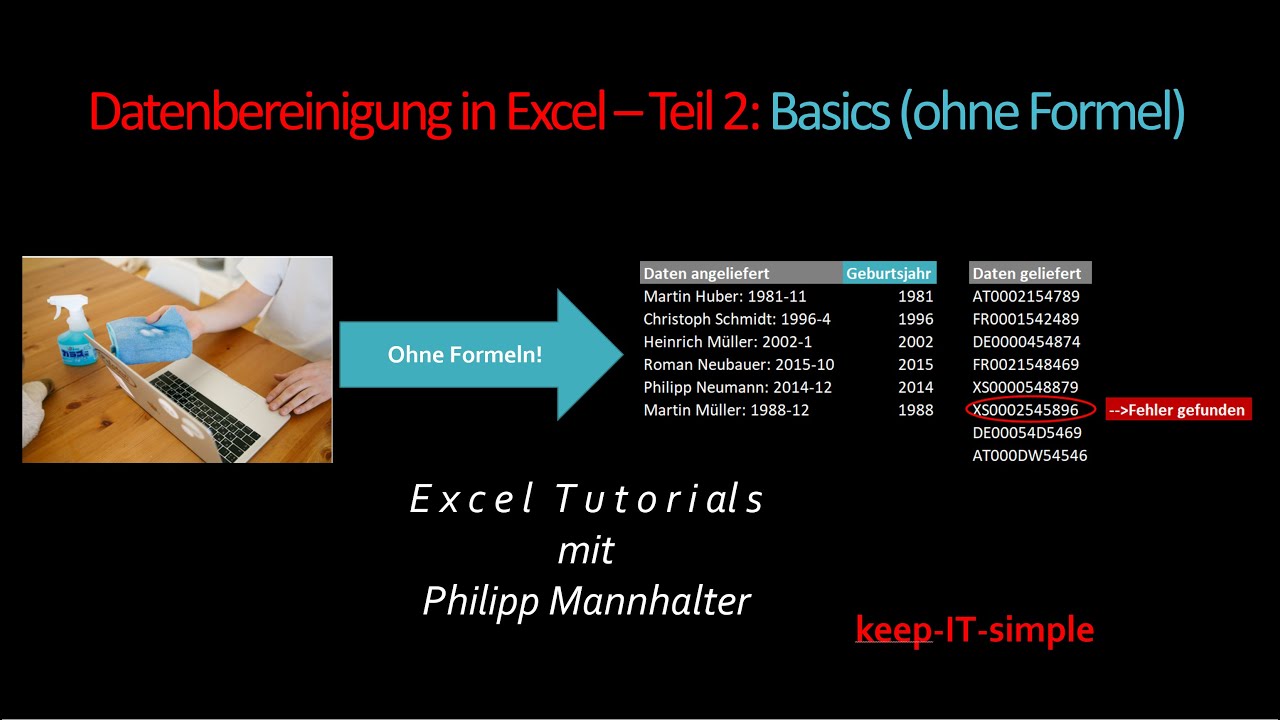 Datenbereinigung in Excel – Teil 2: Basics (ohne Formel)

Ohne Formeln!

| Daten angeliefert | Geburtsjahr |
|---|---|
| Martin Huber: 1981-11 | 1981 |
| Christoph Schmidt: 1996-4 | 1996 |
| Heinrich Müller: 2002-1 | 2002 |
| Roman Neubauer: 2015-10 | 2015 |
| Philipp Neumann: 2014-12 | 2014 |
| Martin Müller: 1988-12 | 1988 |

| Daten geliefert |
|---|
| AT0002154789 |
| FR0001542489 |
| DE0000454874 |
| FR0021548469 |
| XS0000548879 |
| XS0002545896 |
| DE00054D5469 |
| AT000DW54546 |

-->Fehler gefunden

Excel Tutorials
mit
Philipp Mannhalter

keep-IT-simple